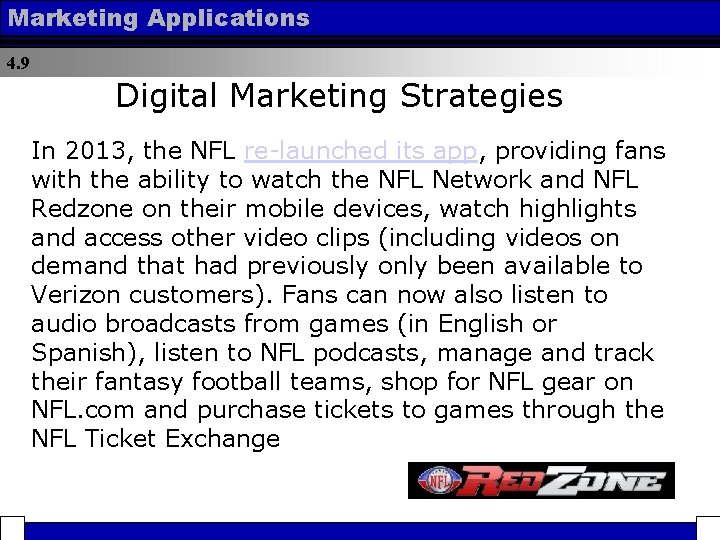 Marketing Applications

4.9

Digital Marketing Strategies

In 2013, the NFL re-launched its app, providing fans with the ability to watch the NFL Network and NFL Redzone on their mobile devices, watch highlights and access other video clips (including videos on demand that had previously only been available to Verizon customers). Fans can now also listen to audio broadcasts from games (in English or Spanish), listen to NFL podcasts, manage and track their fantasy football teams, shop for NFL gear on NFL.com and purchase tickets to games through the NFL Ticket Exchange

NFL REDZONE